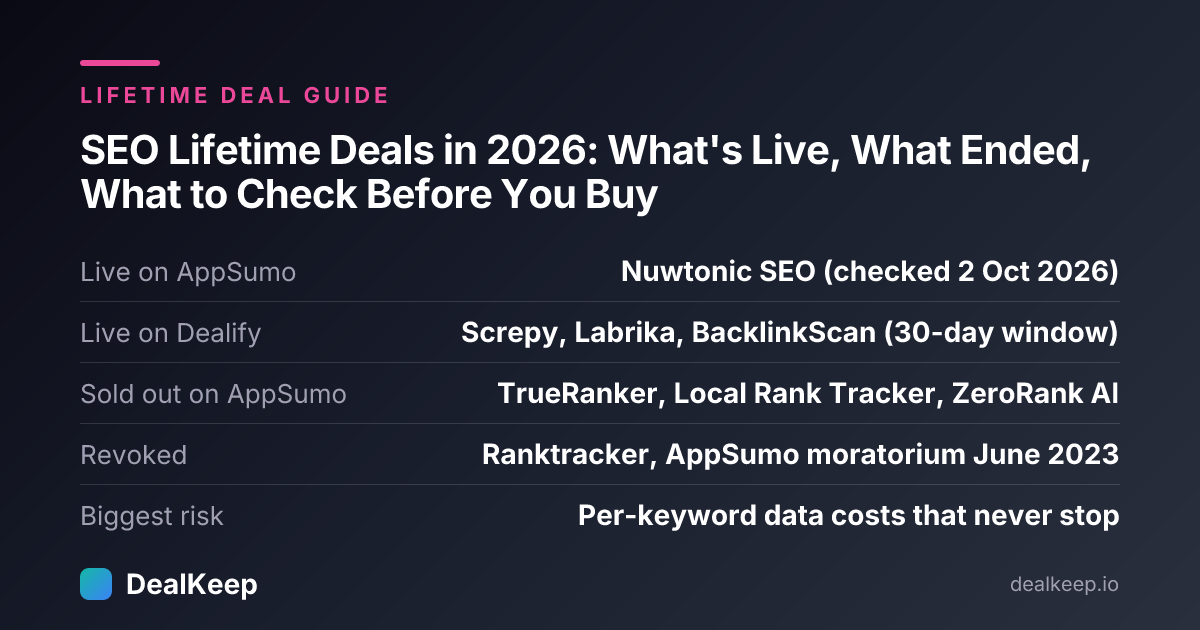 LIFETIME DEAL GUIDE

SEO Lifetime Deals in 2026: What's Live, What Ended, What to Check Before You Buy

Live on AppSumo
Nuwtonic SEO (checked 2 Oct 2026)

Live on Dealify
Screpy, Labrika, BacklinkScan (30-day window)

Sold out on AppSumo
TrueRanker, Local Rank Tracker, ZeroRank AI

Revoked
Ranktracker, AppSumo moratorium June 2023

Biggest risk
Per-keyword data costs that never stop

DealKeep

dealkeep.io